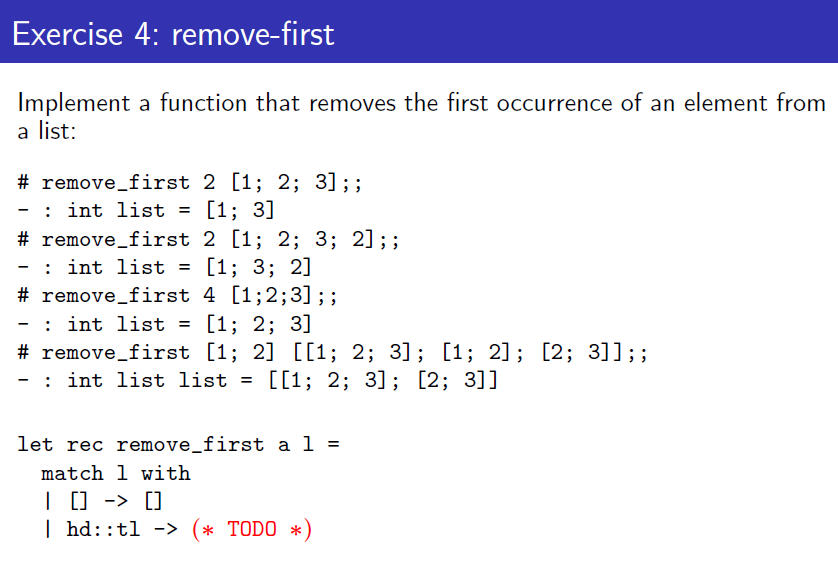 Exercise 4: remove-first

Implement a function that removes the first occurrence of an element from a list:

# remove_first 2 [1; 2; 3];;
- : int list = [1; 3]
# remove_first 2 [1; 2; 3; 2];;
- : int list = [1; 3; 2]
# remove_first 4 [1;2;3];;
- : int list = [1; 2; 3]
# remove_first [1; 2] [[1; 2; 3]; [1; 2]; [2; 3]];;
- : int list list = [[1; 2; 3]; [2; 3]]

let rec remove_first a l =
  match l with
  | [] -> []
  | hd::tl -> (* TODO *)